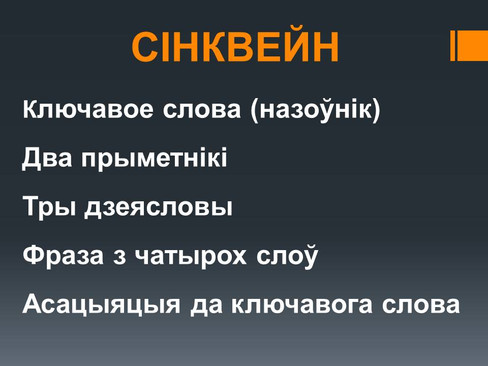 СІНКВЕЙН

Ключавое слова (назоўнік)

Два прыметнікі

Тры дзеясловы

Фраза з чатырох слоў

Асацыяцыя да ключавога слова